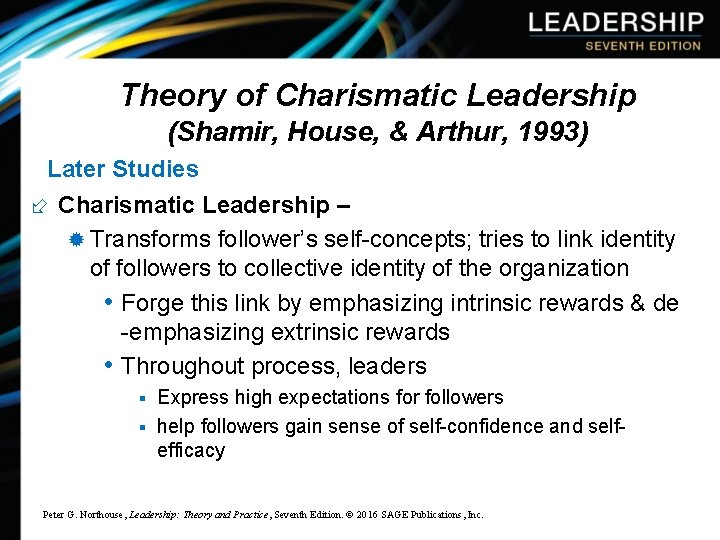 LEADERSHIP
SEVENTH EDITION

Theory of Charismatic Leadership
(Shamir, House, & Arthur, 1993)

Later Studies

Charismatic Leadership –

Transforms follower's self-concepts; tries to link identity of followers to collective identity of the organization

• Forge this link by emphasizing intrinsic rewards & de -emphasizing extrinsic rewards

• Throughout process, leaders

▪ Express high expectations for followers

▪ help followers gain sense of self-confidence and self-efficacy

Peter G. Northouse, Leadership: Theory and Practice, Seventh Edition. © 2016 SAGE Publications, Inc.